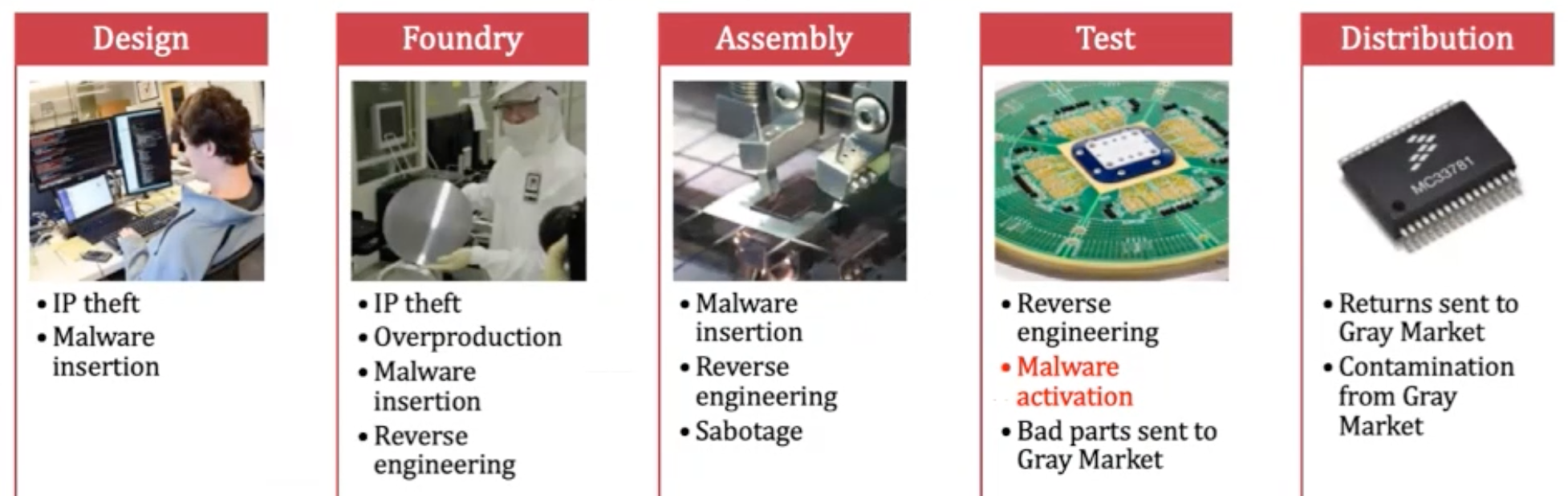 Design

• IP theft
• Malware insertion

Foundry

• IP theft
• Overproduction
• Malware insertion
• Reverse engineering

Assembly

• Malware insertion
• Reverse engineering
• Sabotage

Test

• Reverse engineering
• Malware activation
• Bad parts sent to Gray Market

Distribution

MC33781

• Returns sent to Gray Market
• Contamination from Gray Market